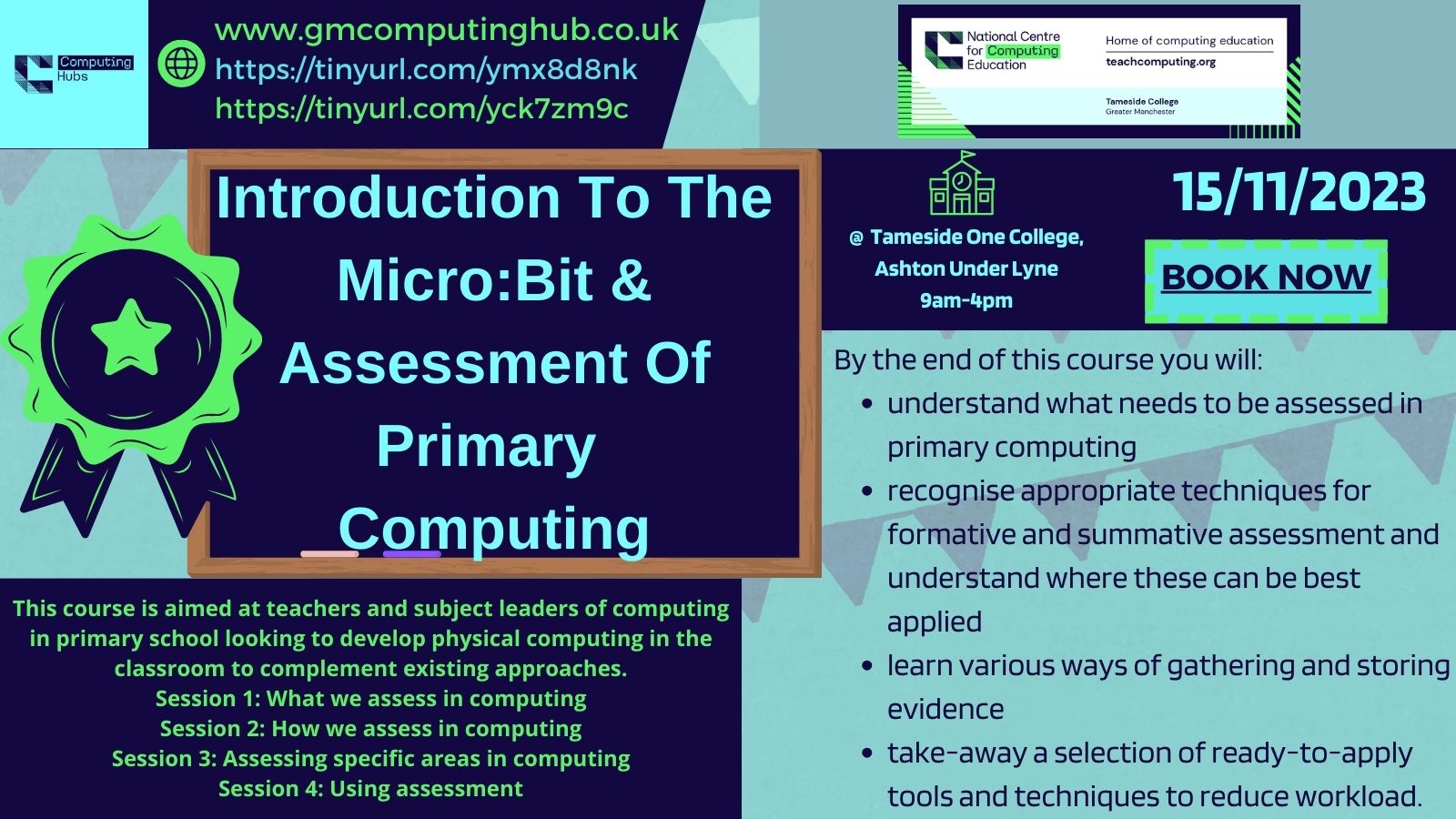 Computing Hubs

www.gmcomputinghub.co.uk
https://tinyurl.com/ymx8d8nk
https://tinyurl.com/yck7zm9c

National Centre for Computing Education
Home of computing education
teachcomputing.org
Tameside College
Greater Manchester

Introduction To The Micro:Bit & Assessment Of Primary Computing

@ Tameside One College, Ashton Under Lyne
9am-4pm

15/11/2023

BOOK NOW

By the end of this course you will:

- understand what needs to be assessed in primary computing
- recognise appropriate techniques for formative and summative assessment and understand where these can be best applied
- learn various ways of gathering and storing evidence
- take-away a selection of ready-to-apply tools and techniques to reduce workload.

This course is aimed at teachers and subject leaders of computing in primary school looking to develop physical computing in the classroom to complement existing approaches.
Session 1: What we assess in computing
Session 2: How we assess in computing
Session 3: Assessing specific areas in computing
Session 4: Using assessment